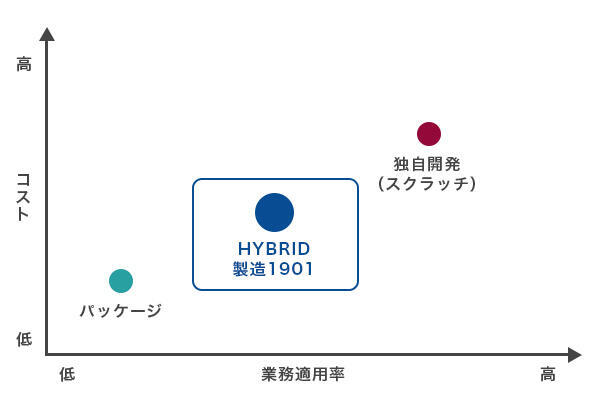 高

コスト

低

独自開発
(スクラッチ)

HYBRID
製造1901

パッケージ

低

業務適用率

高